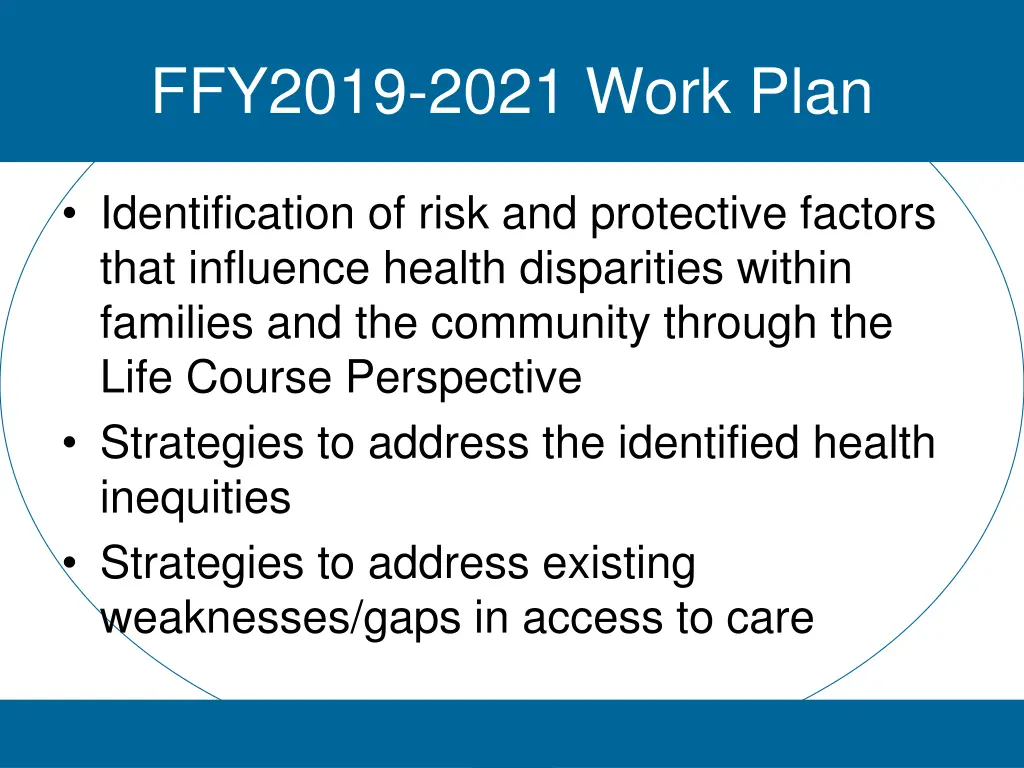 FFY2019-2021 Work Plan

• Identification of risk and protective factors that influence health disparities within families and the community through the Life Course Perspective
• Strategies to address the identified health inequities
• Strategies to address existing weaknesses/gaps in access to care